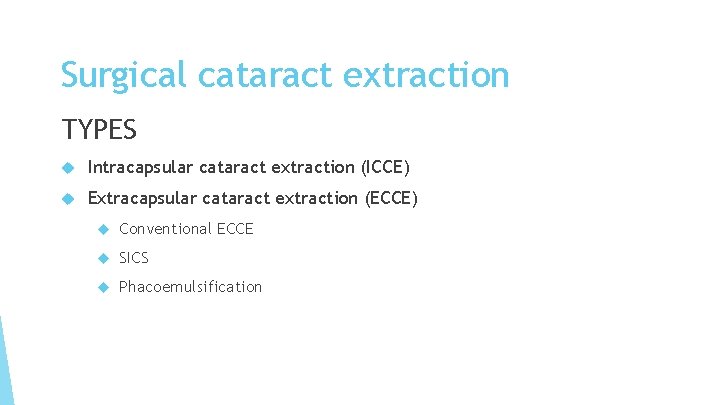 Surgical cataract extraction

TYPES

Intracapsular cataract extraction (ICCE)

Extracapsular cataract extraction (ECCE)

Conventional ECCE

SICS

Phacoemulsification